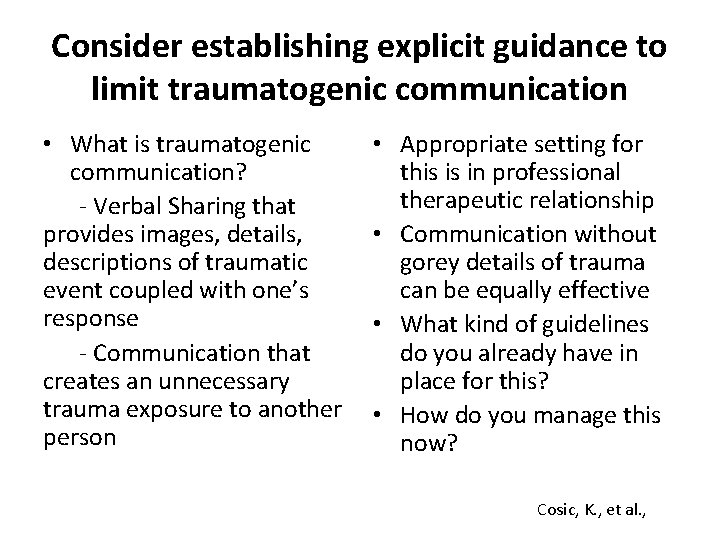 Consider establishing explicit guidance to limit traumatogenic communication

• What is traumatogenic communication?

- Verbal Sharing that provides images, details, descriptions of traumatic event coupled with one's response

- Communication that creates an unnecessary trauma exposure to another person

• Appropriate setting for this is in professional therapeutic relationship

• Communication without gorey details of trauma can be equally effective

• What kind of guidelines do you already have in place for this?

• How do you manage this now?

Cosic, K., et al.,